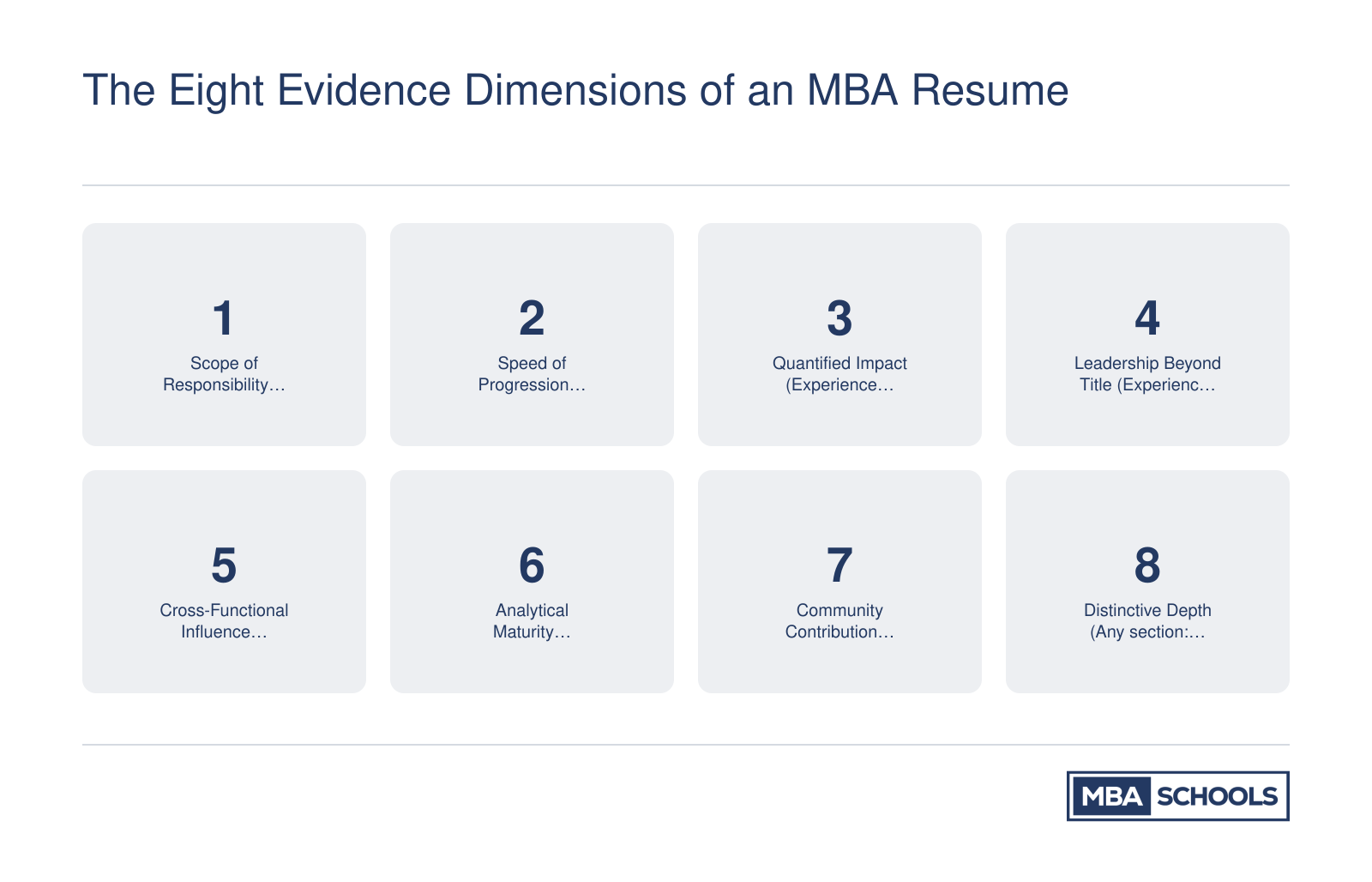 The Eight Evidence Dimensions of an MBA Resume

1
Scope of Responsibility…

2
Speed of Progression…

3
Quantified Impact (Experience…

4
Leadership Beyond Title (Experienc…

5
Cross-Functional Influence…

6
Analytical Maturity…

7
Community Contribution…

8
Distinctive Depth (Any section:…

MBA SCHOOLS